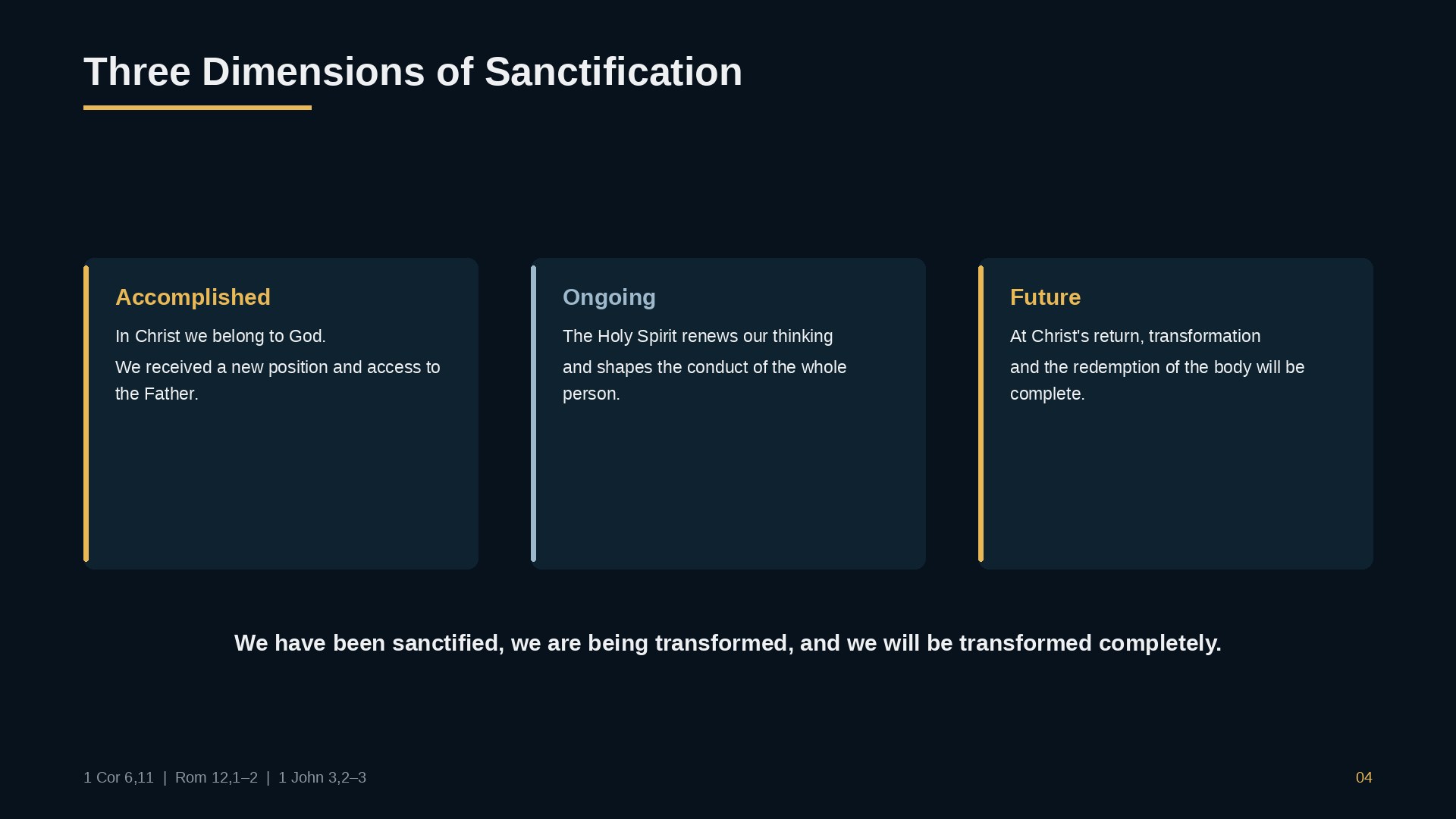 Three Dimensions of Sanctification

Accomplished

In Christ we belong to God.

We received a new position and access to the Father.

Ongoing

The Holy Spirit renews our thinking

and shapes the conduct of the whole person.

Future

At Christ's return, transformation

and the redemption of the body will be complete.

We have been sanctified, we are being transformed, and we will be transformed completely.

1 Cor 6,11 | Rom 12,1–2 | 1 John 3,2–3

04